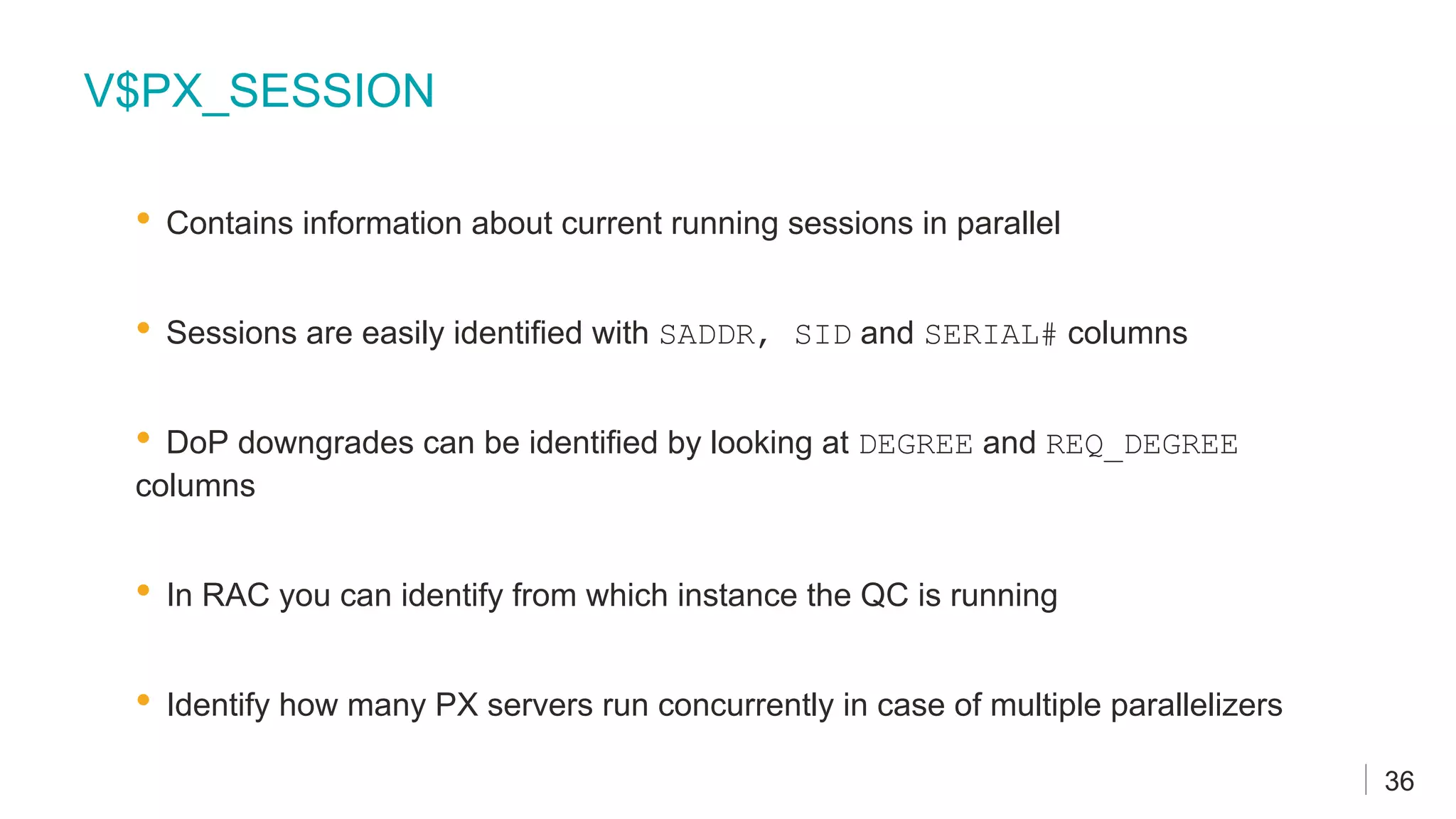 V$PX_SESSION

• Contains information about current running sessions in parallel

• Sessions are easily identified with SADDR, SID and SERIAL# columns

• DoP downgrades can be identified by looking at DEGREE and REQ_DEGREE columns

• In RAC you can identify from which instance the QC is running

• Identify how many PX servers run concurrently in case of multiple parallelizers

36